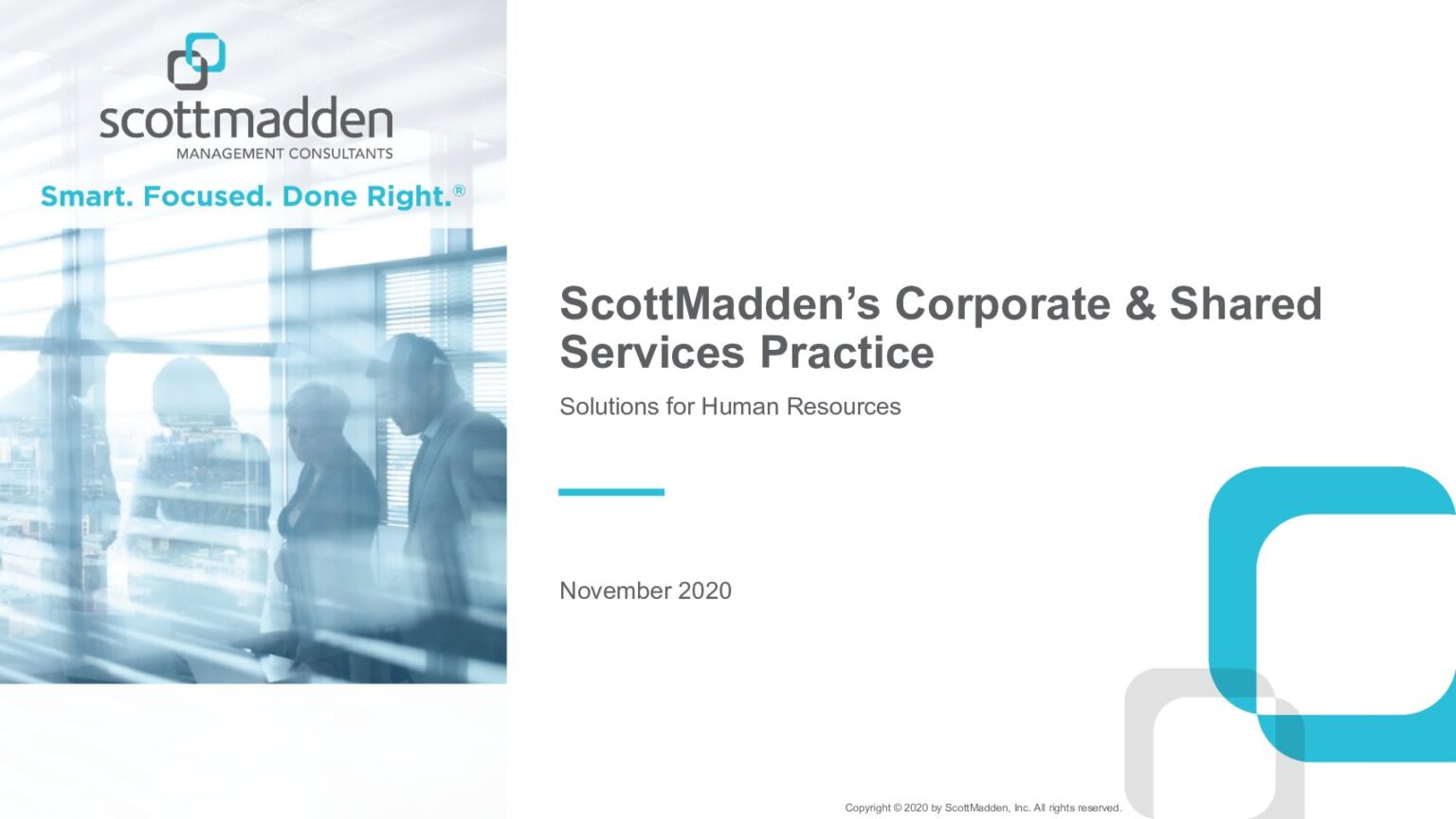 scottmadden
MANAGEMENT CONSULTANTS

Smart. Focused. Done Right.®

ScottMadden's Corporate & Shared Services Practice

Solutions for Human Resources

November 2020

Copyright © 2020 by ScottMadden, Inc. All rights reserved.